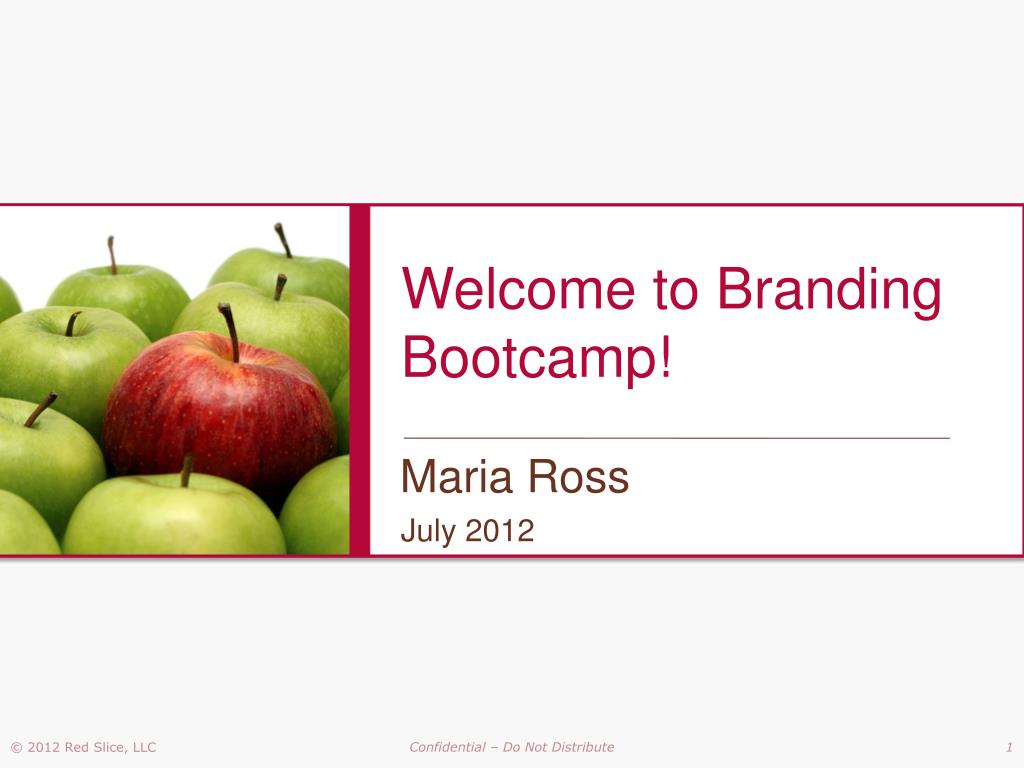 Welcome to Branding Bootcamp!

Maria Ross

July 2012

© 2012 Red Slice, LLC

Confidential – Do Not Distribute

1